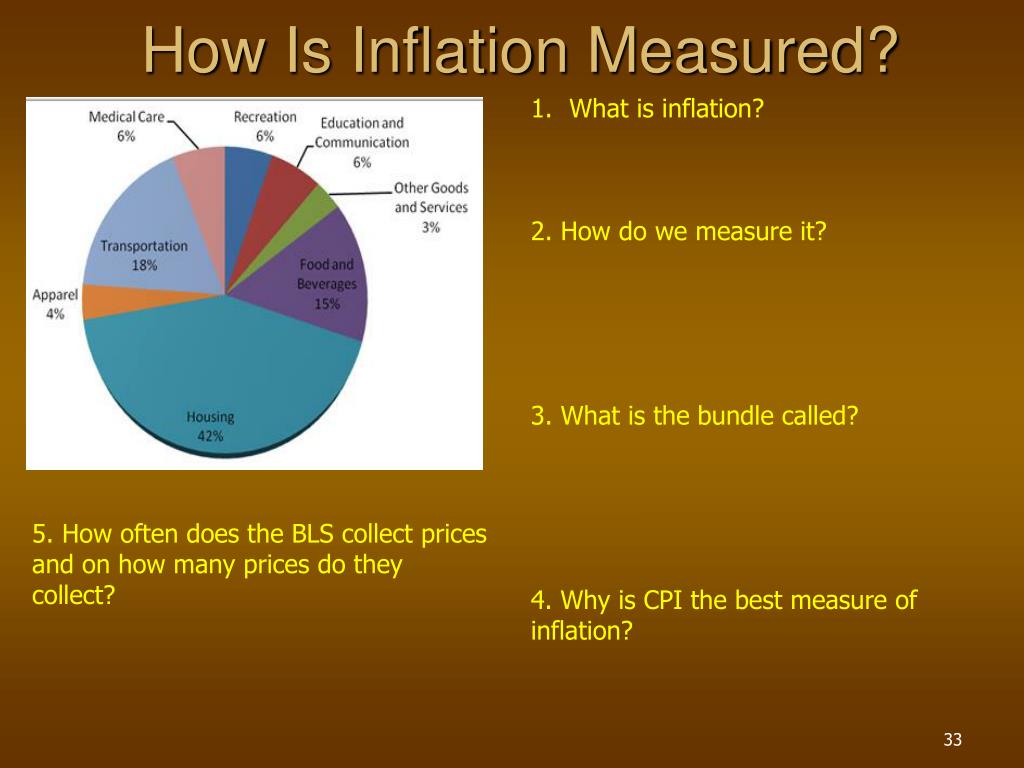 How Is Inflation Measured?

Medical Care 6%

Recreation 6%

Education and Communication 6%

Other Goods and Services 3%

Food and Beverages 15%

Housing 42%

Apparel 4%

Transportation 18%

1. What is inflation?

2. How do we measure it?

3. What is the bundle called?

4. Why is CPI the best measure of inflation?

5. How often does the BLS collect prices and on how many prices do they collect?

33